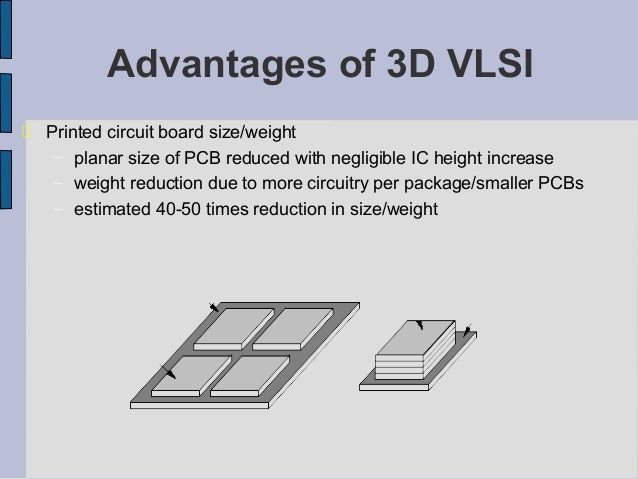 Advantages of 3D VLSI

Printed circuit board size/weight
– planar size of PCB reduced with negligible IC height increase
– weight reduction due to more circuitry per package/smaller PCBs
– estimated 40-50 times reduction in size/weight